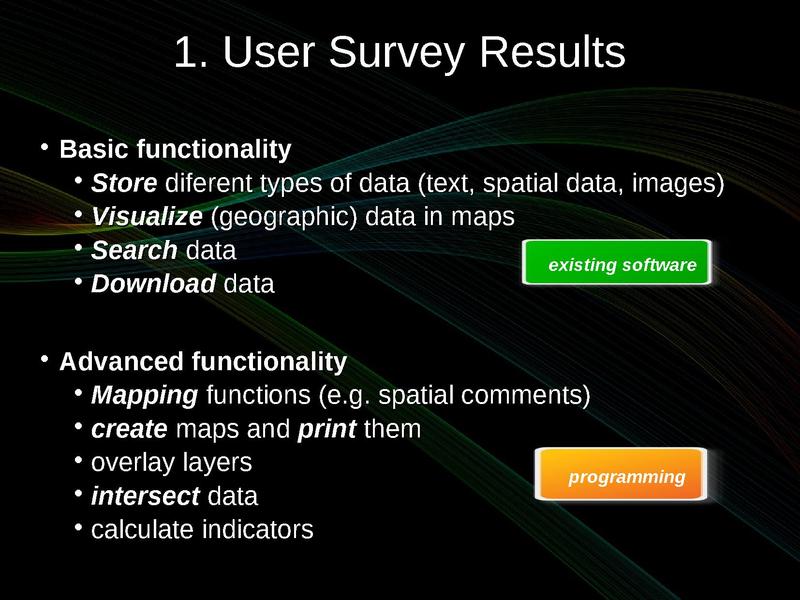 1. User Survey Results

• Basic functionality
• Store diferent types of data (text, spatial data, images)
• Visualize (geographic) data in maps
• Search data
• Download data

existing software

• Advanced functionality
• Mapping functions (e.g. spatial comments)
• create maps and print them
• overlay layers
• intersect data
• calculate indicators

programming